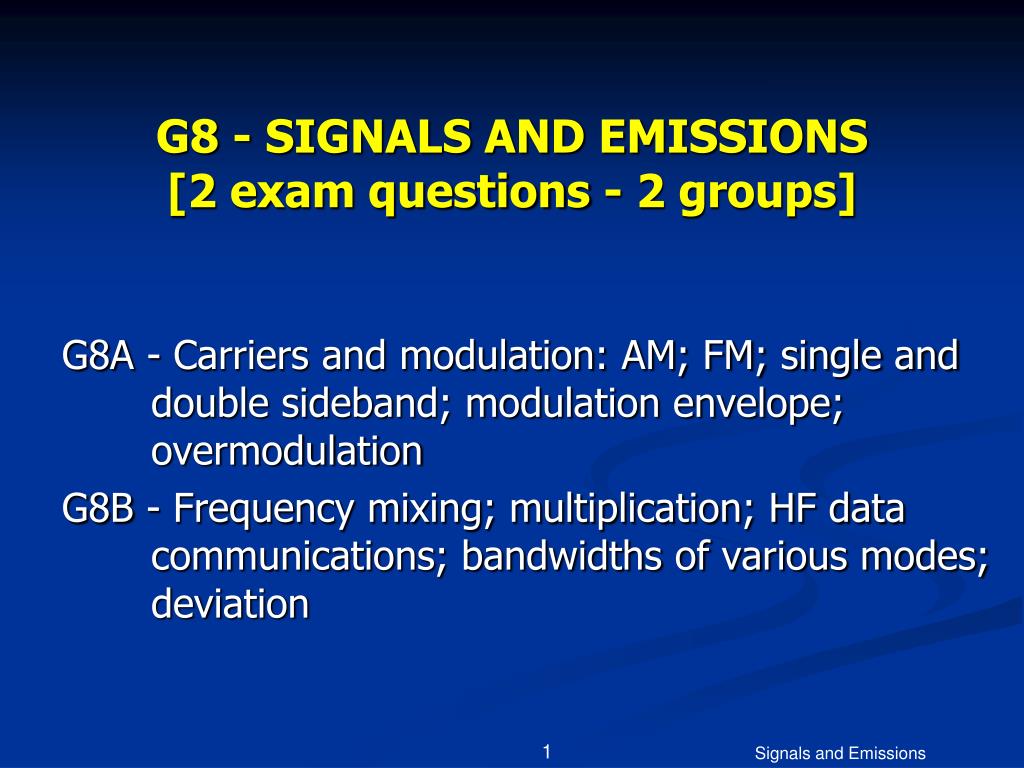 G8 - SIGNALS AND EMISSIONS
[2 exam questions - 2 groups]

G8A - Carriers and modulation: AM; FM; single and double sideband; modulation envelope; overmodulation

G8B - Frequency mixing; multiplication; HF data communications; bandwidths of various modes; deviation

1

Signals and Emissions